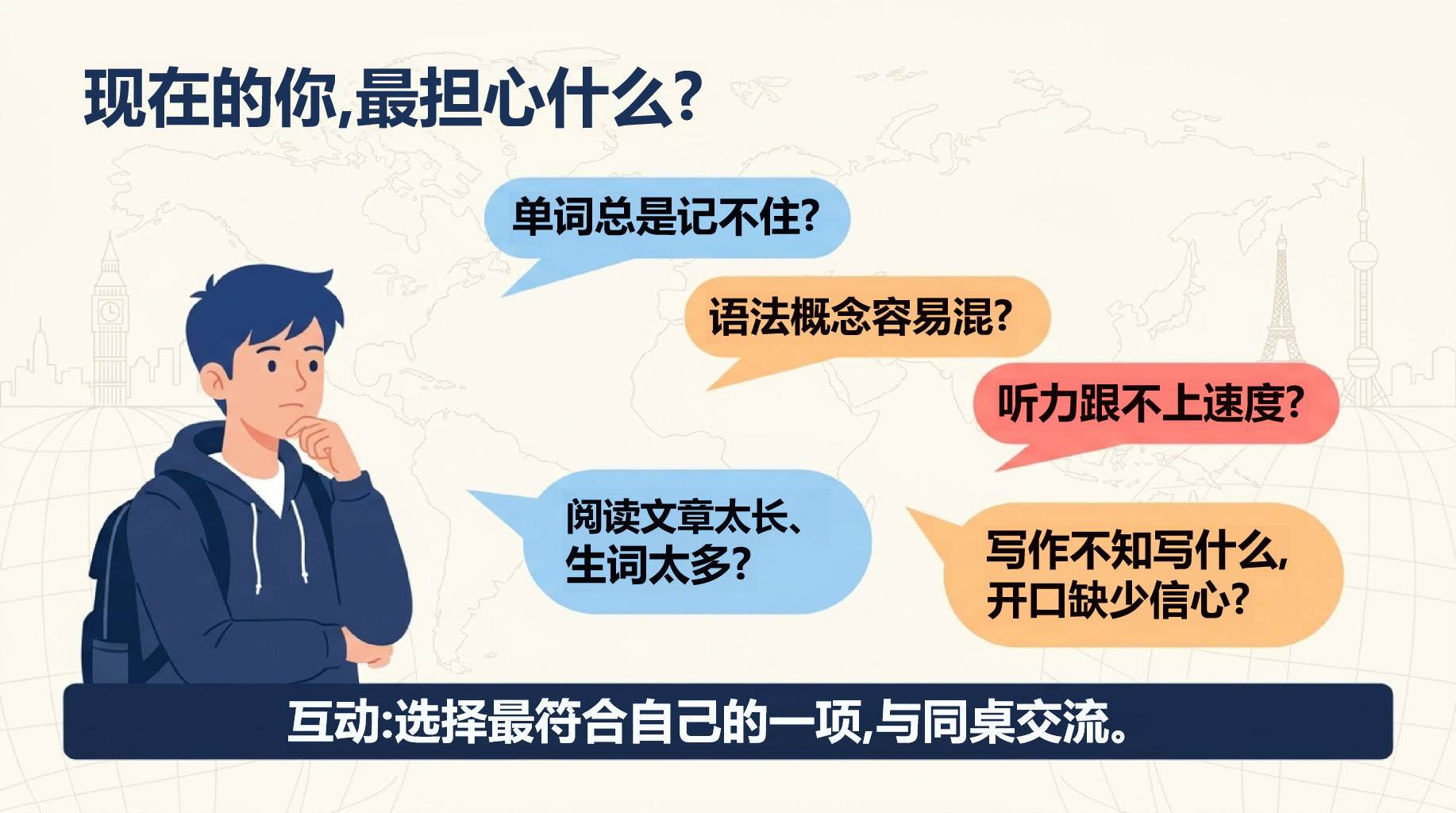 现在的你,最担心什么?

单词总是记不住?

语法概念容易混?

听力跟不上速度?

阅读文章太长、生词太多?

写作不知写什么,开口缺少信心?

互动:选择最符合自己的一项,与同桌交流。